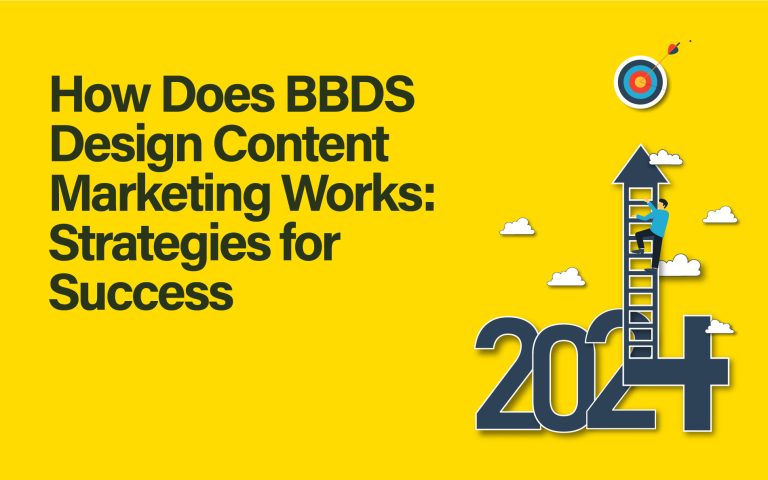 How Does BBDS Design Content Marketing Works: Strategies for Success

2024